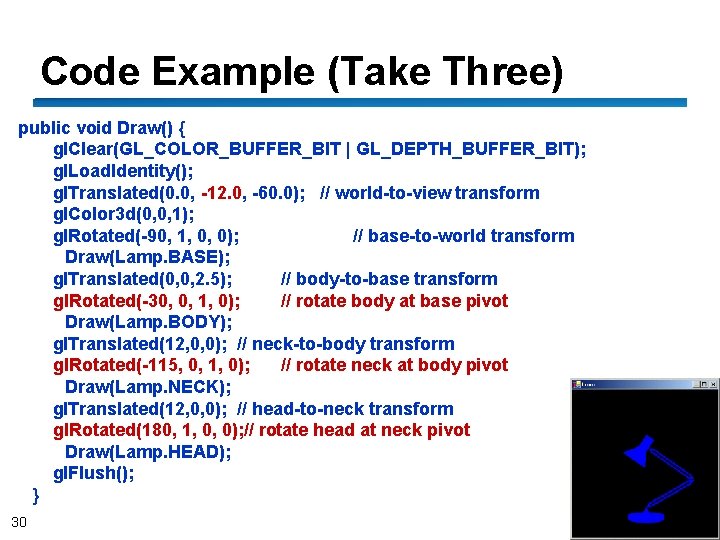 Code Example (Take Three)

public void Draw() {
glClear(GL_COLOR_BUFFER_BIT | GL_DEPTH_BUFFER_BIT);
glLoadIdentity();
glTranslated(0.0, -12.0, -60.0); // world-to-view transform
glColor3d(0,0,1);
glRotated(-90, 1, 0, 0); // base-to-world transform
Draw(Lamp.BASE);
glTranslated(0,0,2.5); // body-to-base transform
glRotated(-30, 0, 1, 0); // rotate body at base pivot
Draw(Lamp.BODY);
glTranslated(12,0,0); // neck-to-body transform
glRotated(-115, 0, 1, 0); // rotate neck at body pivot
Draw(Lamp.NECK);
glTranslated(12,0,0); // head-to-neck transform
glRotated(180, 1, 0, 0);// rotate head at neck pivot
Draw(Lamp.HEAD);
glFlush();
}

30